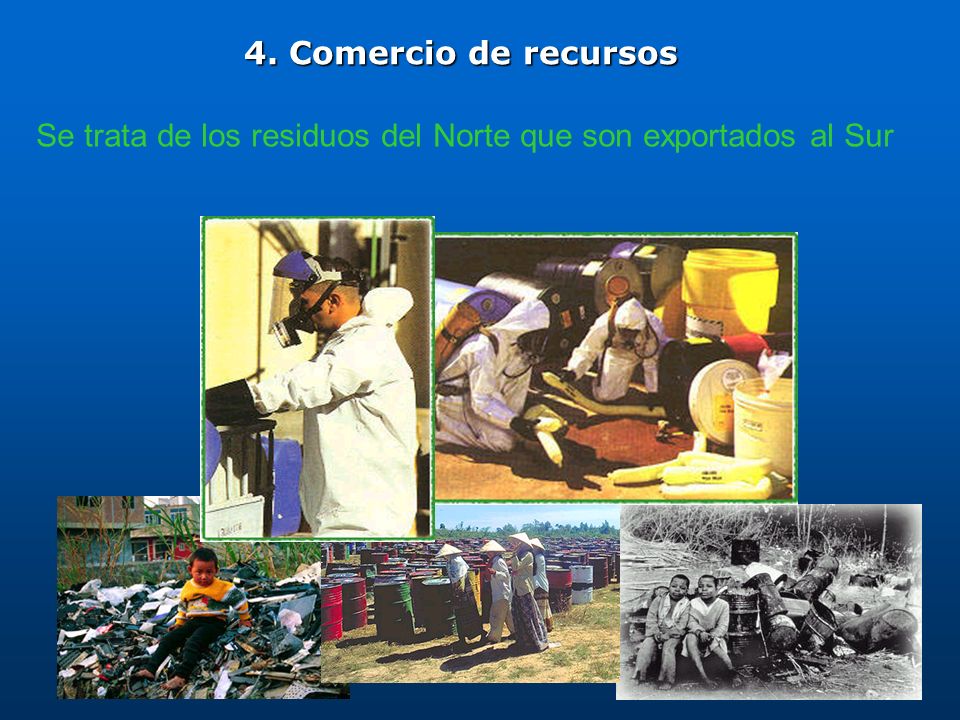 4. Comercio de recursos

Se trata de los residuos del Norte que son exportados al Sur